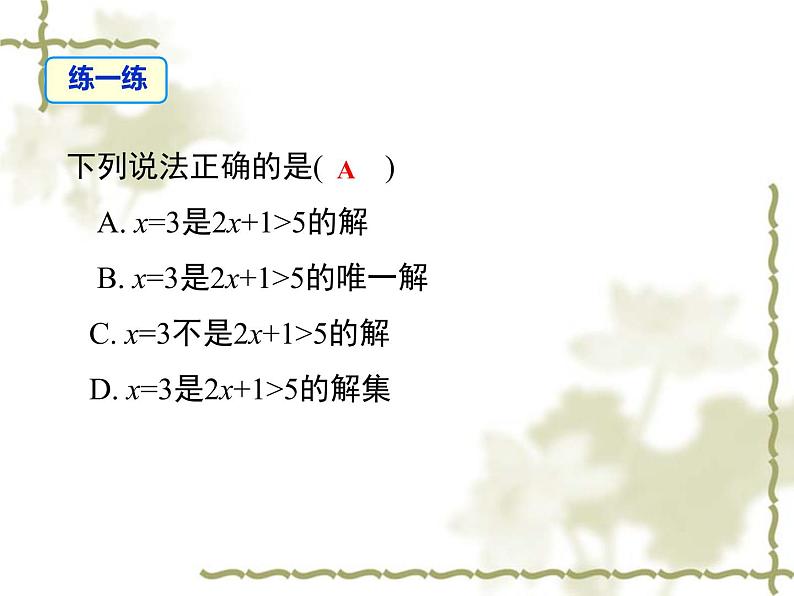 练一练

下列说法正确的是( A )

A. $x=3$是$2x+1>5$的解

B. $x=3$是$2x+1>5$的唯一解

C. $x=3$不是$2x+1>5$的解

D. $x=3$是$2x+1>5$的解集